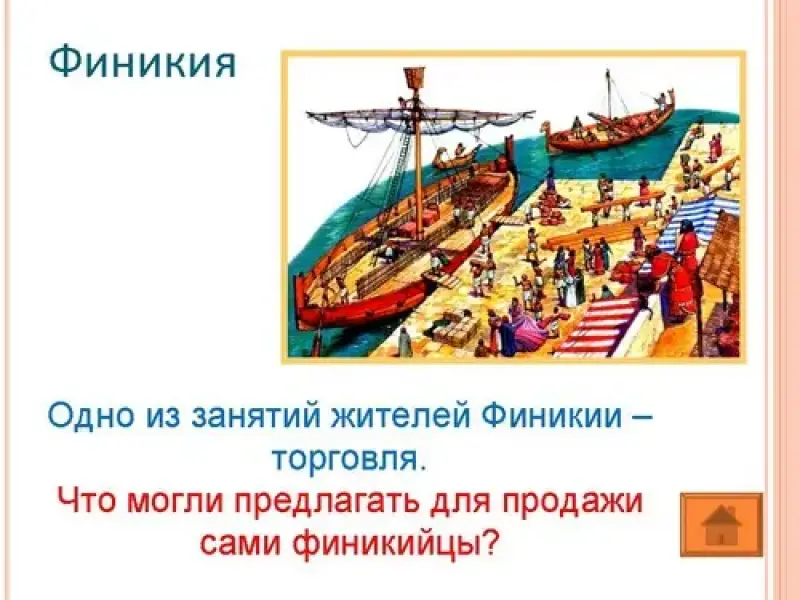 Финикия

Одно из занятий жителей Финикии – торговля.

Что могли предлагать для продажи сами финикийцы?